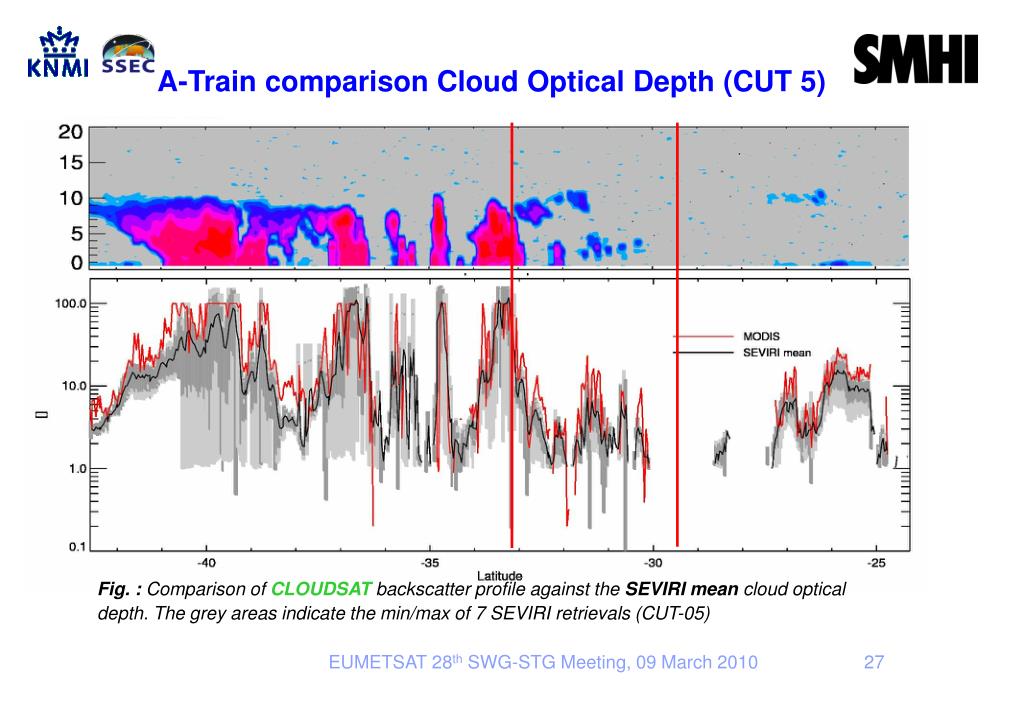 KNMI SSEC

A-Train comparison Cloud Optical Depth (CUT 5)

SMHI

20
15
10
5
0

100.0
10.0
1.0
0.1

MODIS
SEVIRI mean

-40 -35 -30 -25
Latitude

Fig. : Comparison of CLOUDSAT backscatter profile against the SEVIRI mean cloud optical depth. The grey areas indicate the min/max of 7 SEVIRI retrievals (CUT-05)

EUMETSAT 28$^{th}$ SWG-STG Meeting, 09 March 2010

27